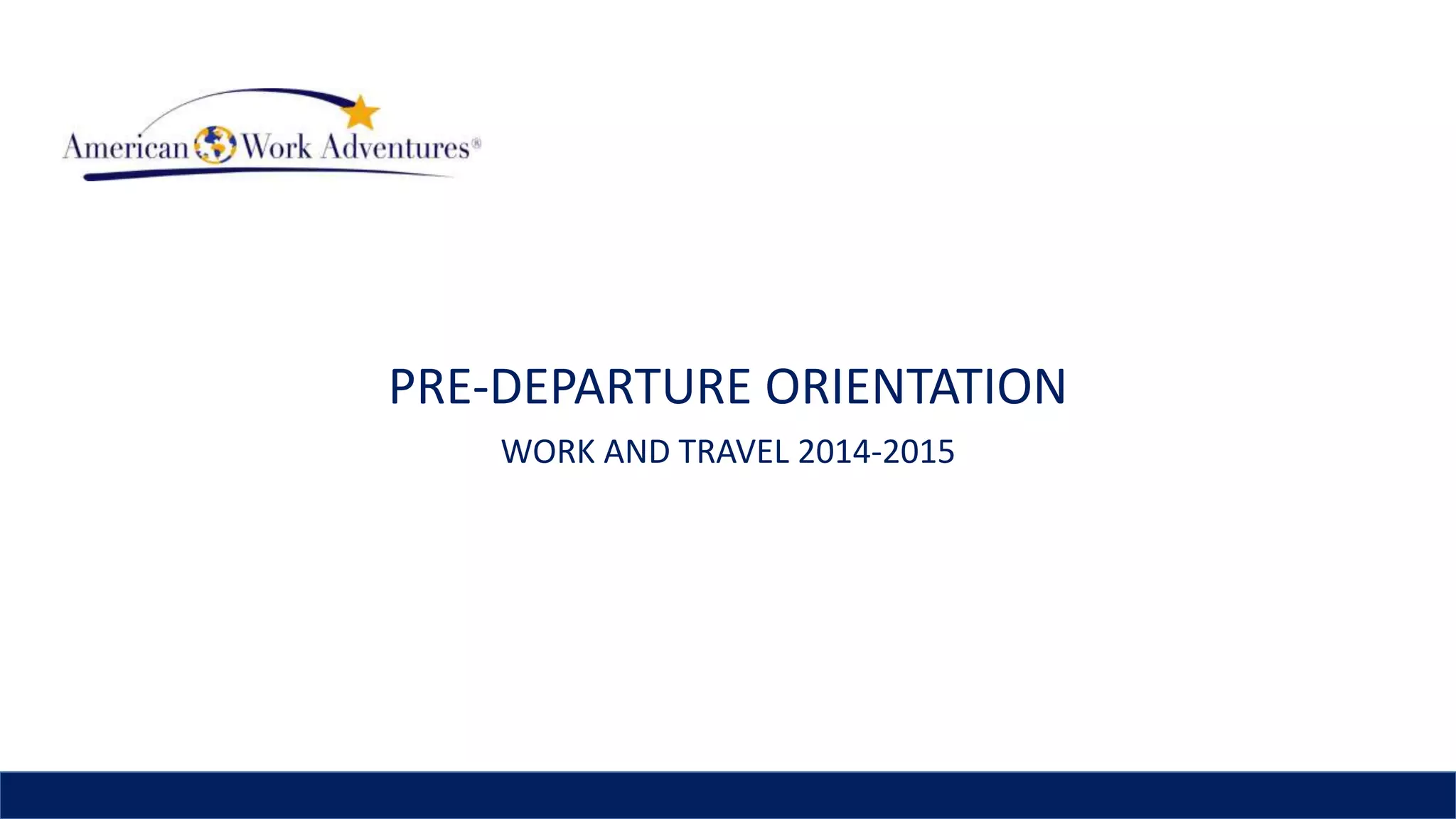 American Work Adventures®

PRE-DEPARTURE ORIENTATION

WORK AND TRAVEL 2014-2015